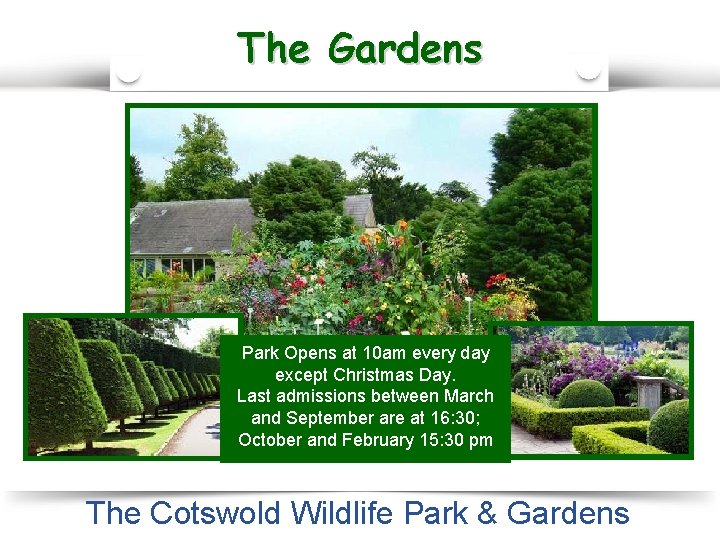 The Gardens

Park Opens at 10am every day except Christmas Day. Last admissions between March and September are at 16:30; October and February 15:30 pm

The Cotswold Wildlife Park & Gardens